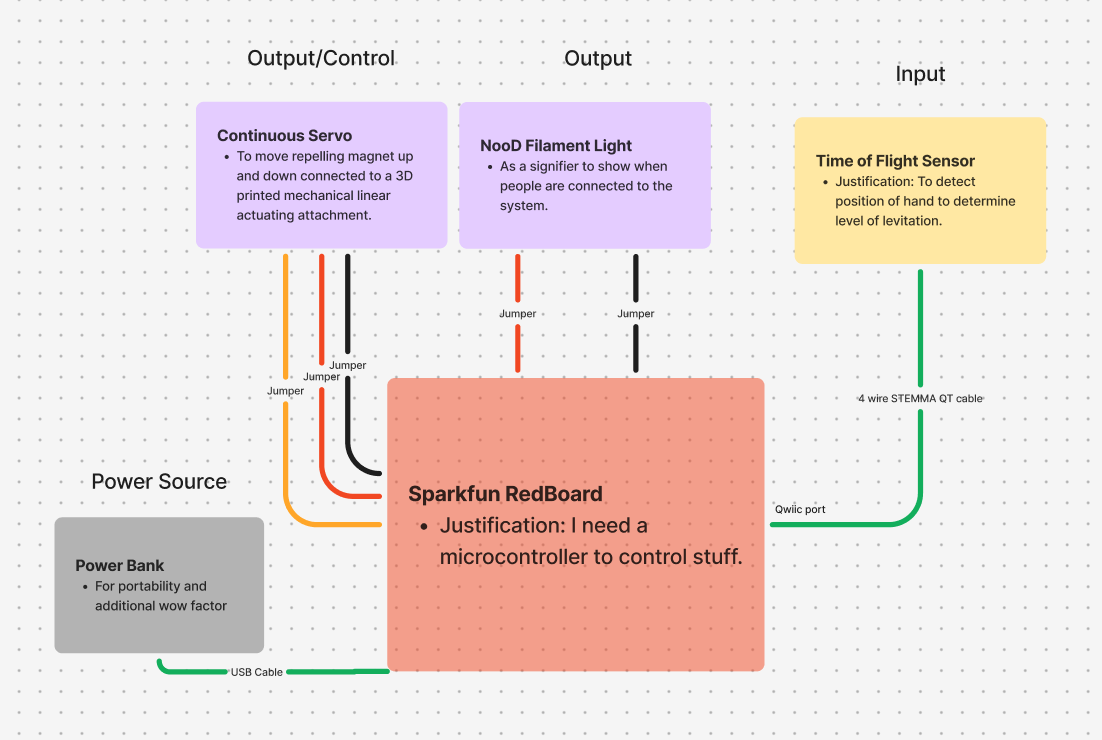 Output/Control

Continuous Servo
• To move repelling magnet up and down connected to a 3D printed mechanical linear actuating attachment.

Output

NooD Filament Light
• As a signifier to show when people are connected to the system.

Input

Time of Flight Sensor
• Justification: To detect position of hand to determine level of levitation.

Jumper

Jumper

Jumper

Jumper

Jumper

4 wire STEMMA QT cable

Power Source

Power Bank
• For portability and additional wow factor

Sparkfun RedBoard
• Justification: I need a microcontroller to control stuff.

Qwiic port

USB Cable